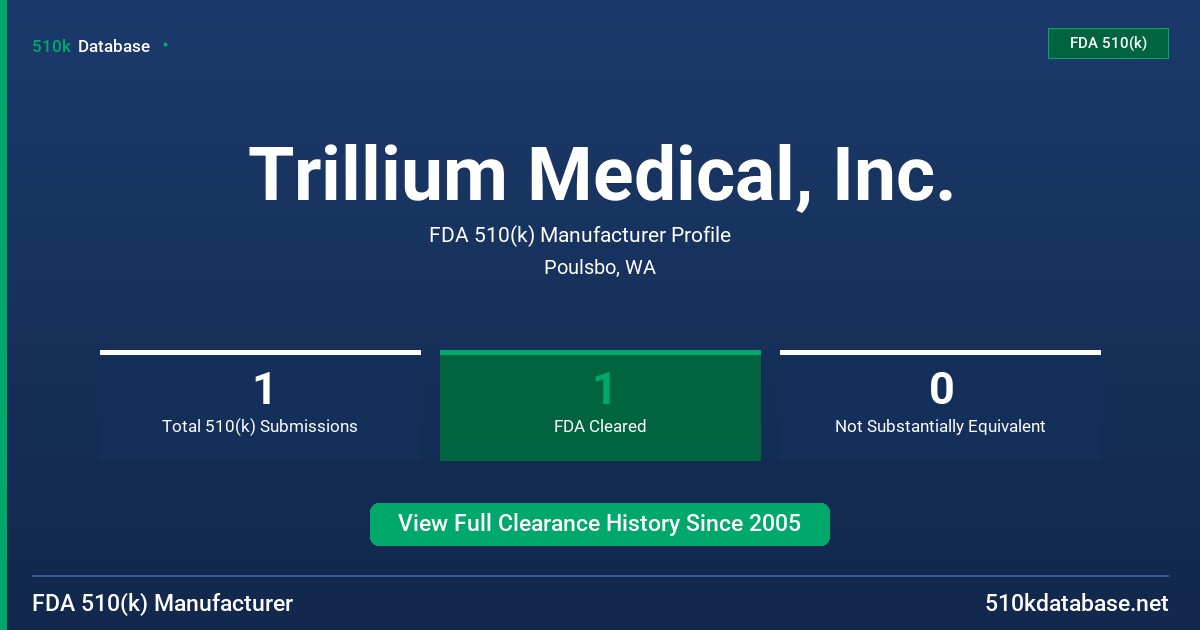 510k Database

FDA 510(k)

Trillium Medical, Inc.

FDA 510(k) Manufacturer Profile

Poulsbo, WA

1
Total 510(k) Submissions

1
FDA Cleared

0
Not Substantially Equivalent

View Full Clearance History Since 2005

FDA 510(k) Manufacturer

510kdatabase.net